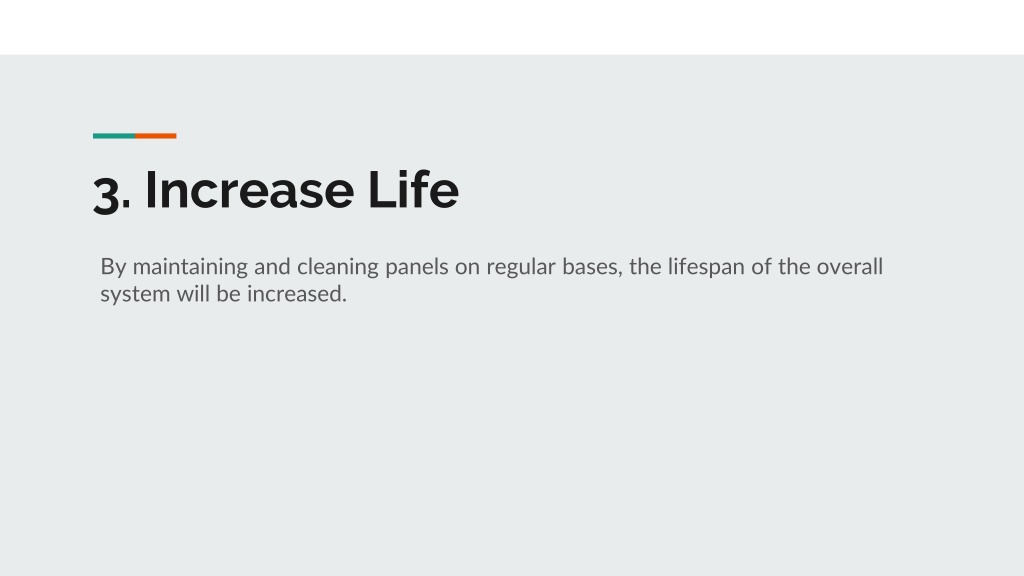 3. Increase Life

By maintaining and cleaning panels on regular bases, the lifespan of the overall system will be increased.